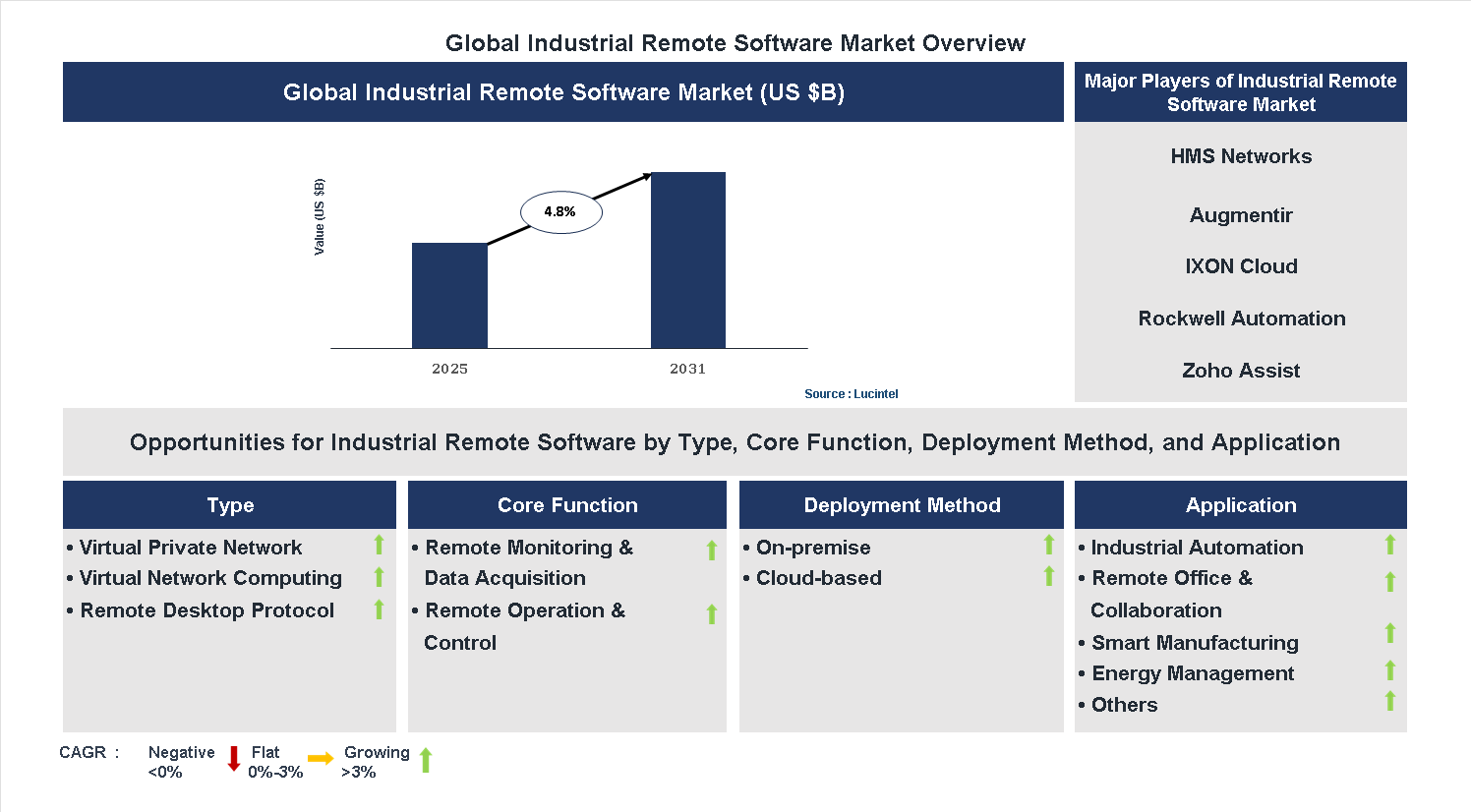 Global Industrial Remote Software Market Overview

Global Industrial Remote Software Market (US $B)

Value (US $B)

4.8%

2025

2031

Source : Lucintel

Major Players of Industrial Remote Software Market

HMS Networks

Augmentir

IXON Cloud

Rockwell Automation

Zoho Assist

Opportunities for Industrial Remote Software by Type, Core Function, Deployment Method, and Application

Type
• Virtual Private Network
• Virtual Network Computing
• Remote Desktop Protocol

Core Function
• Remote Monitoring & Data Acquisition
• Remote Operation & Control

Deployment Method
• On-premise
• Cloud-based

Application
• Industrial Automation
• Remote Office & Collaboration
• Smart Manufacturing
• Energy Management
• Others

CAGR : Negative <0% Flat 0%-3% Growing >3%